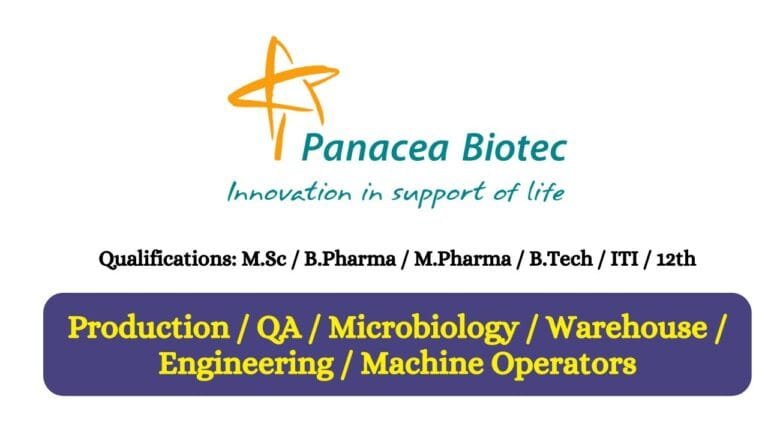 Panacea Biotec
Innovation in support of life

Qualifications: M.Sc / B.Pharma / M.Pharma / B.Tech / ITI / 12th

Production / QA / Microbiology / Warehouse / Engineering / Machine Operators